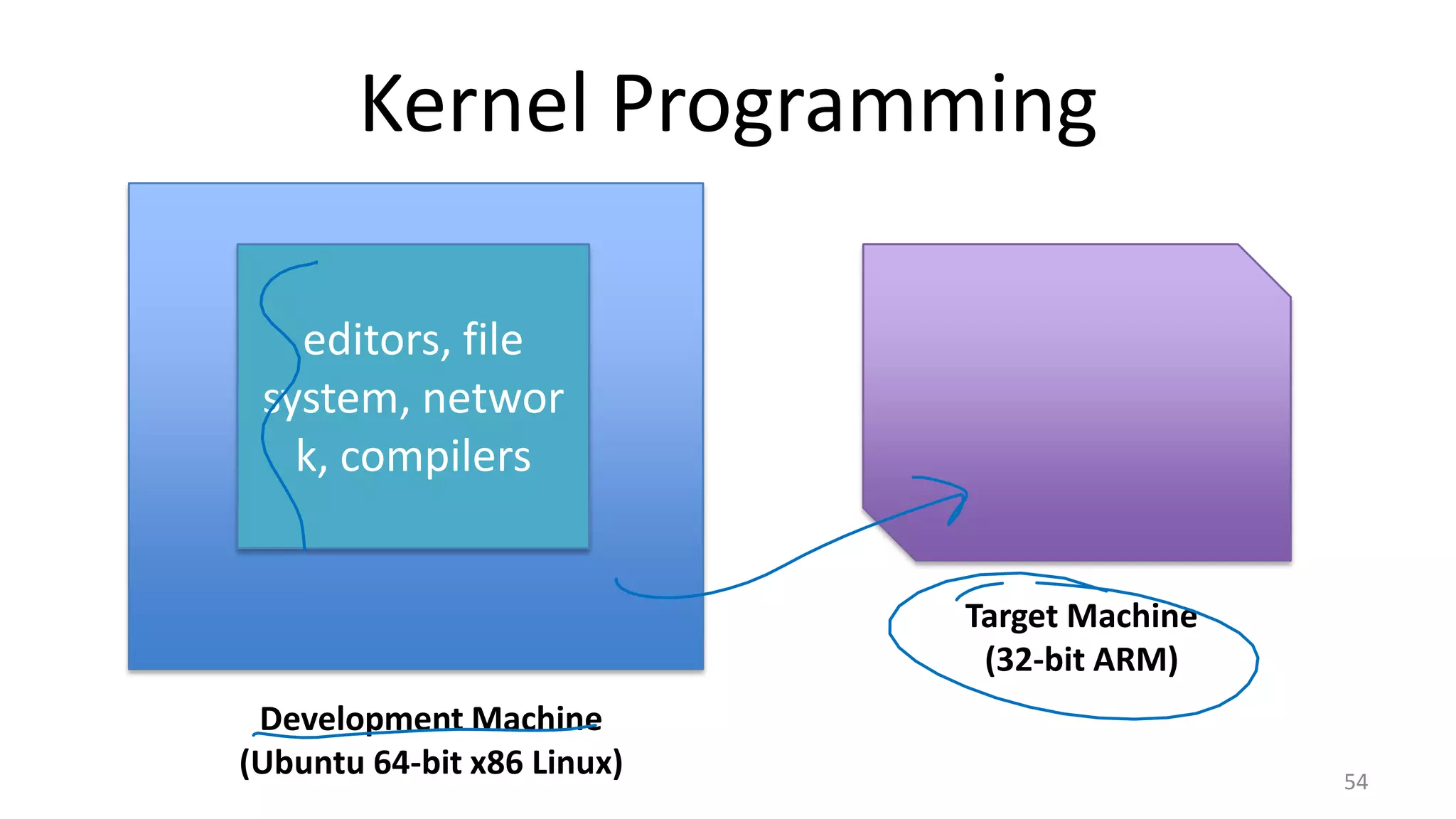 Kernel Programming

editors, file system, networ k, compilers

Target Machine
(32-bit ARM)

Development Machine
(Ubuntu 64-bit x86 Linux)

54